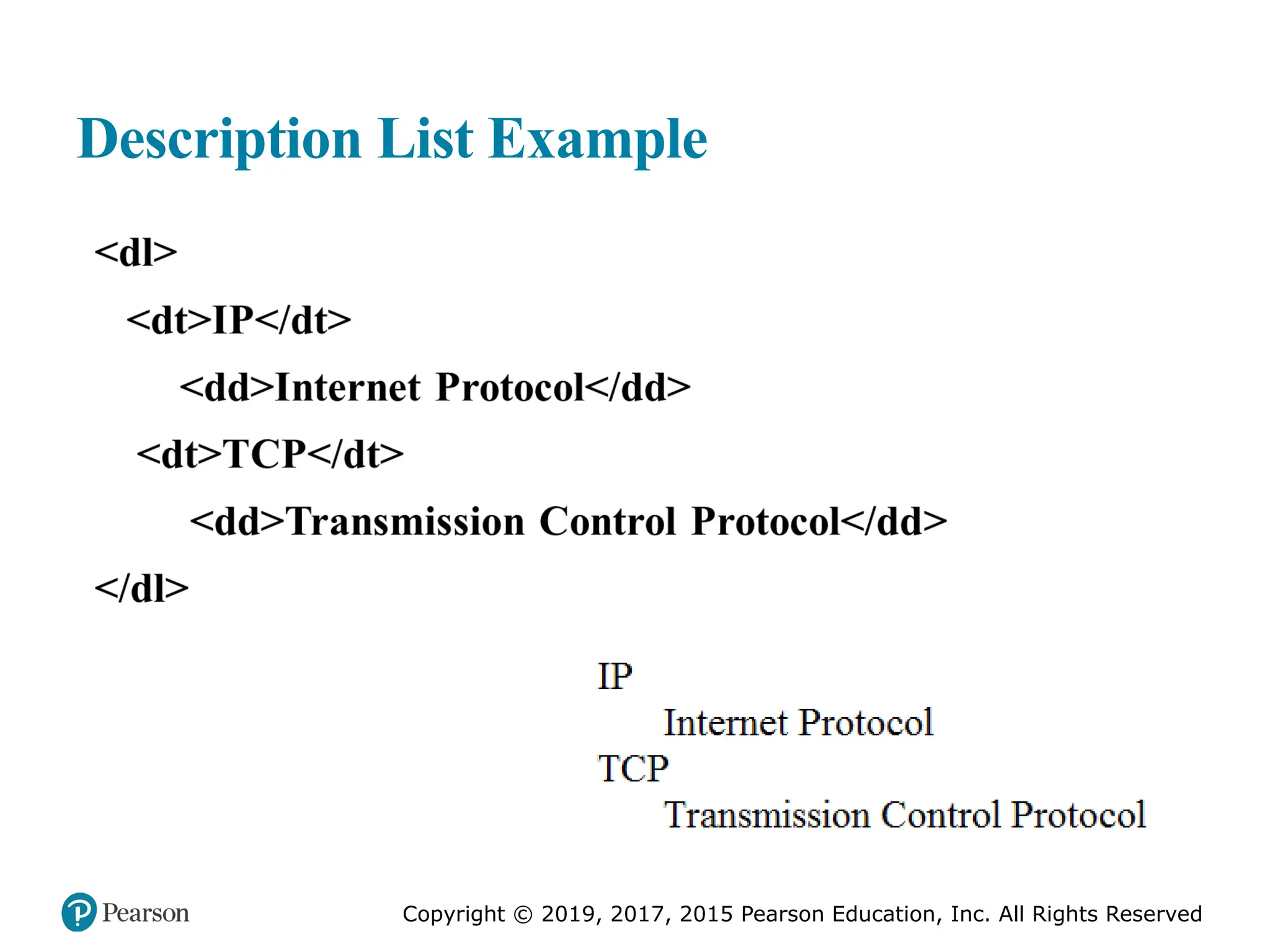 Description List Example

<dl>

<dt>IP</dt>

<dd>Internet Protocol</dd>

<dt>TCP</dt>

<dd>Transmission Control Protocol</dd>

</dl>

IP

Internet Protocol

TCP

Transmission Control Protocol

Pearson

Copyright © 2019, 2017, 2015 Pearson Education, Inc. All Rights Reserved